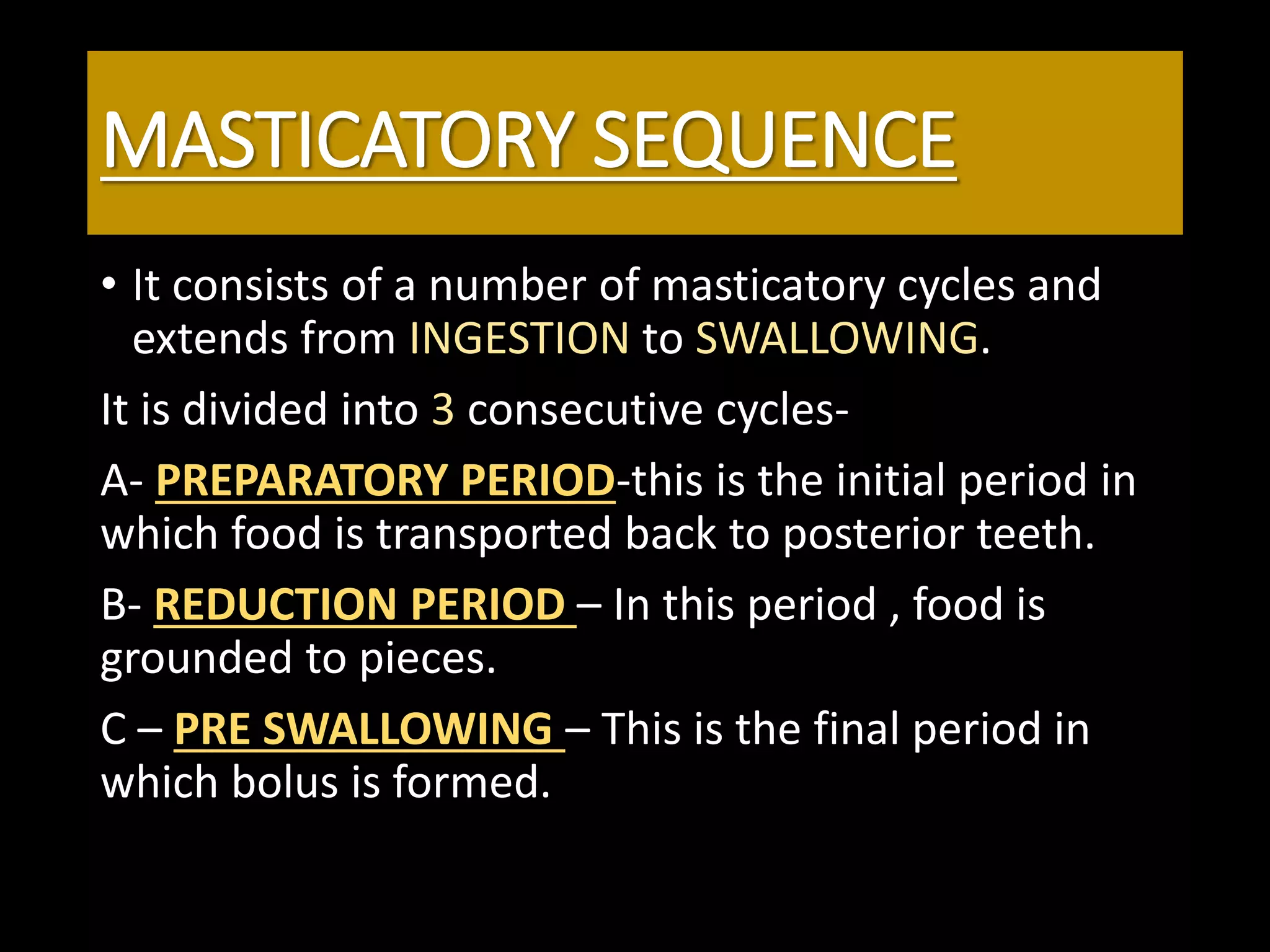 MASTICATORY SEQUENCE

• It consists of a number of masticatory cycles and extends from INGESTION to SWALLOWING.

It is divided into 3 consecutive cycles-

A- PREPARATORY PERIOD-this is the initial period in which food is transported back to posterior teeth.

B- REDUCTION PERIOD – In this period , food is grounded to pieces.

C – PRE SWALLOWING – This is the final period in which bolus is formed.